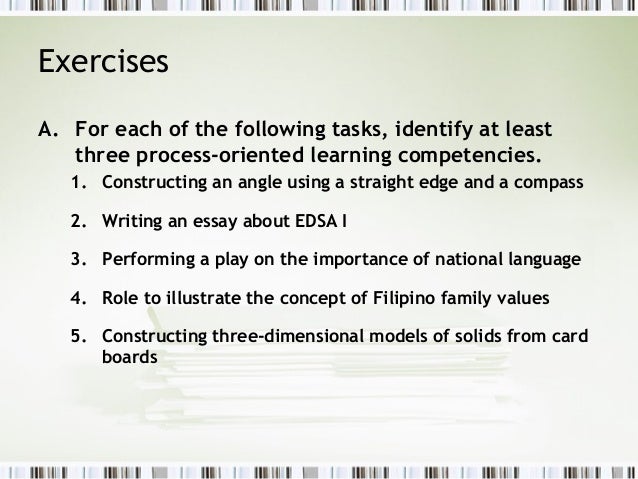 Exercises

A. For each of the following tasks, identify at least three process-oriented learning competencies.

1. Constructing an angle using a straight edge and a compass

2. Writing an essay about EDSA I

3. Performing a play on the importance of national language

4. Role to illustrate the concept of Filipino family values

5. Constructing three-dimensional models of solids from card boards